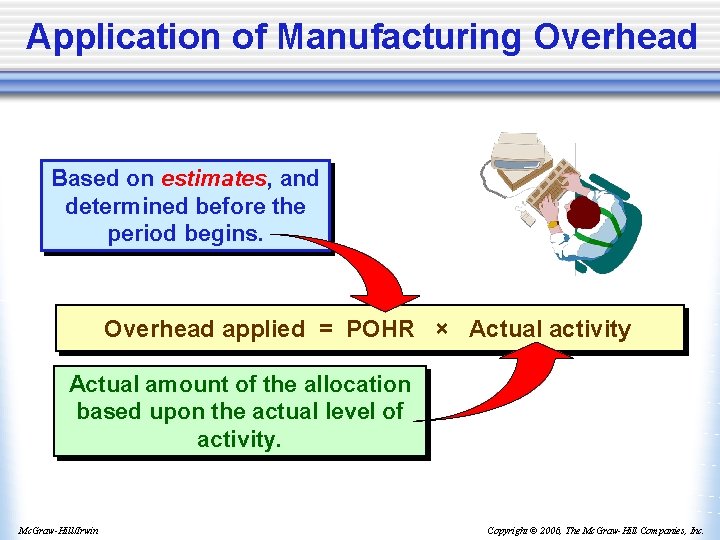 Application of Manufacturing Overhead

Based on estimates, and determined before the period begins.

Overhead applied = POHR × Actual activity

Actual amount of the allocation based upon the actual level of activity.

McGraw-Hill/Irwin

Copyright © 2006, The McGraw-Hill Companies, Inc.